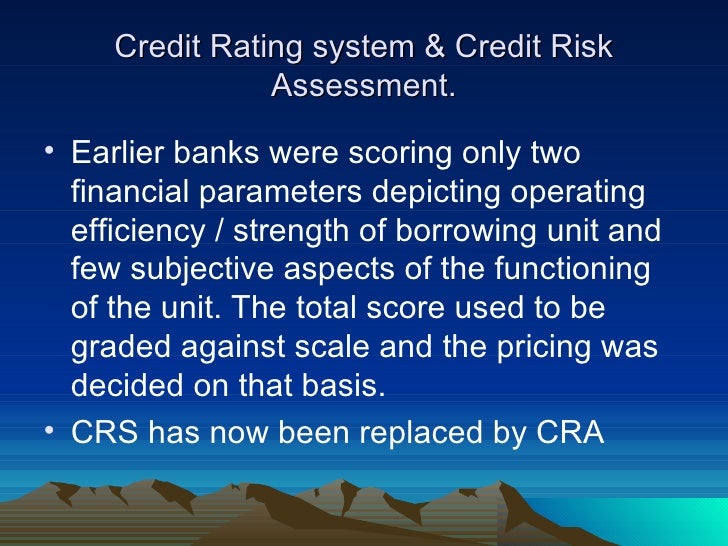 Credit Rating system & Credit Risk Assessment.

• Earlier banks were scoring only two financial parameters depicting operating efficiency / strength of borrowing unit and few subjective aspects of the functioning of the unit. The total score used to be graded against scale and the pricing was decided on that basis.

• CRS has now been replaced by CRA